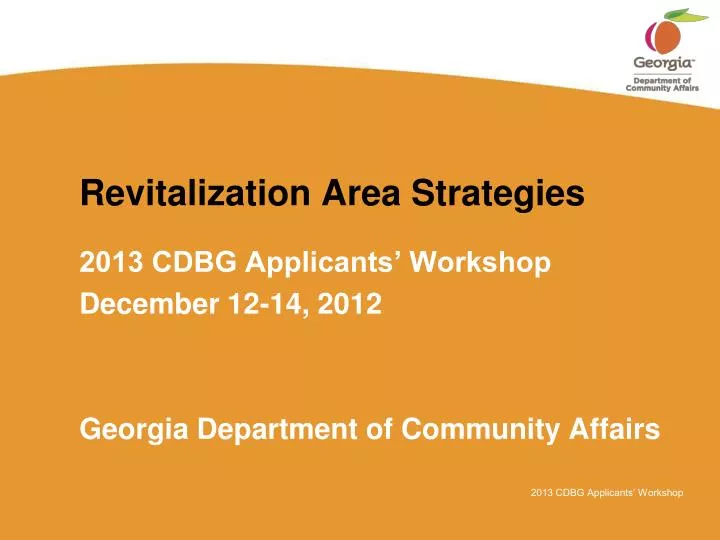 Georgia™
Department of Community Affairs

Revitalization Area Strategies

2013 CDBG Applicants' Workshop
December 12-14, 2012

Georgia Department of Community Affairs

2013 CDBG Applicants' Workshop